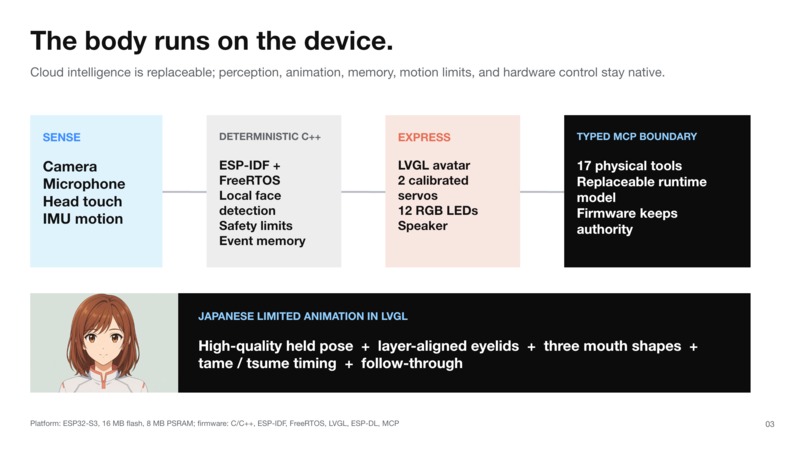 The body runs on the device.

Cloud intelligence is replaceable; perception, animation, memory, motion limits, and hardware control stay native.

SENSE

Camera
Microphone
Head touch
IMU motion

DETERMINISTIC C++

ESP-IDF +
FreeRTOS
Local face detection
Safety limits
Event memory

EXPRESS

LVGL avatar
2 calibrated servos
12 RGB LEDs
Speaker

TYPED MCP BOUNDARY

17 physical tools
Replaceable runtime model
Firmware keeps authority

JAPANESE LIMITED ANIMATION IN LVGL

High-quality held pose + layer-aligned eyelids + three mouth shapes + tame / tsume timing + follow-through

Platform: ESP32-S3, 16 MB flash, 8 MB PSRAM; firmware: C/C++, ESP-IDF, FreeRTOS, LVGL, ESP-DL, MCP

03